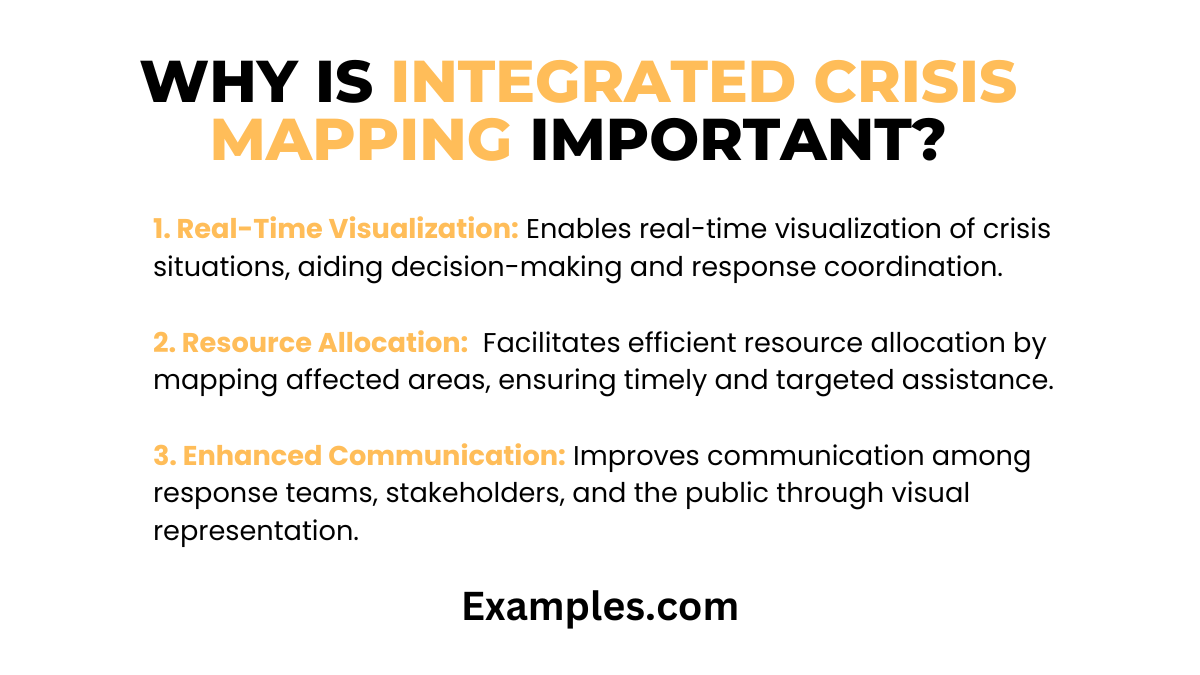 WHY IS INTEGRATED CRISIS MAPPING IMPORTANT?

1. Real-Time Visualization: Enables real-time visualization of crisis situations, aiding decision-making and response coordination.

2. Resource Allocation: Facilitates efficient resource allocation by mapping affected areas, ensuring timely and targeted assistance.

3. Enhanced Communication: Improves communication among response teams, stakeholders, and the public through visual representation.

Examples.com